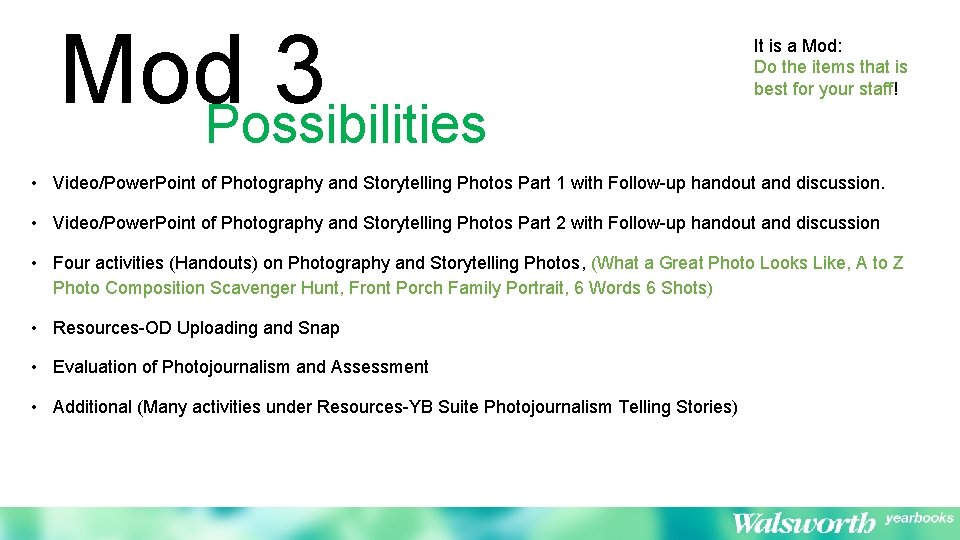 Mod 3
Possibilities

It is a Mod:
Do the items that is best for your staff!

• Video/PowerPoint of Photography and Storytelling Photos Part 1 with Follow-up handout and discussion.

• Video/PowerPoint of Photography and Storytelling Photos Part 2 with Follow-up handout and discussion

• Four activities (Handouts) on Photography and Storytelling Photos, (What a Great Photo Looks Like, A to Z Photo Composition Scavenger Hunt, Front Porch Family Portrait, 6 Words 6 Shots)

• Resources-OD Uploading and Snap

• Evaluation of Photojournalism and Assessment

• Additional (Many activities under Resources-YB Suite Photojournalism Telling Stories)

Walsworth yearbooks